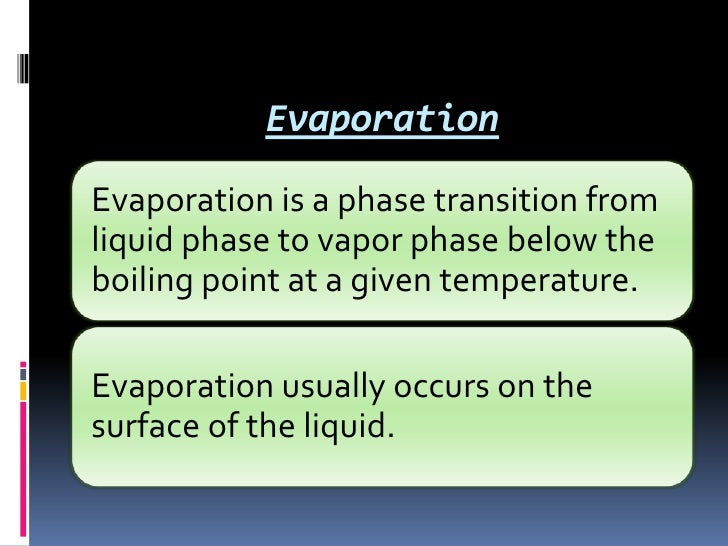 Evaporation

Evaporation is a phase transition from liquid phase to vapor phase below the boiling point at a given temperature.

Evaporation usually occurs on the surface of the liquid.